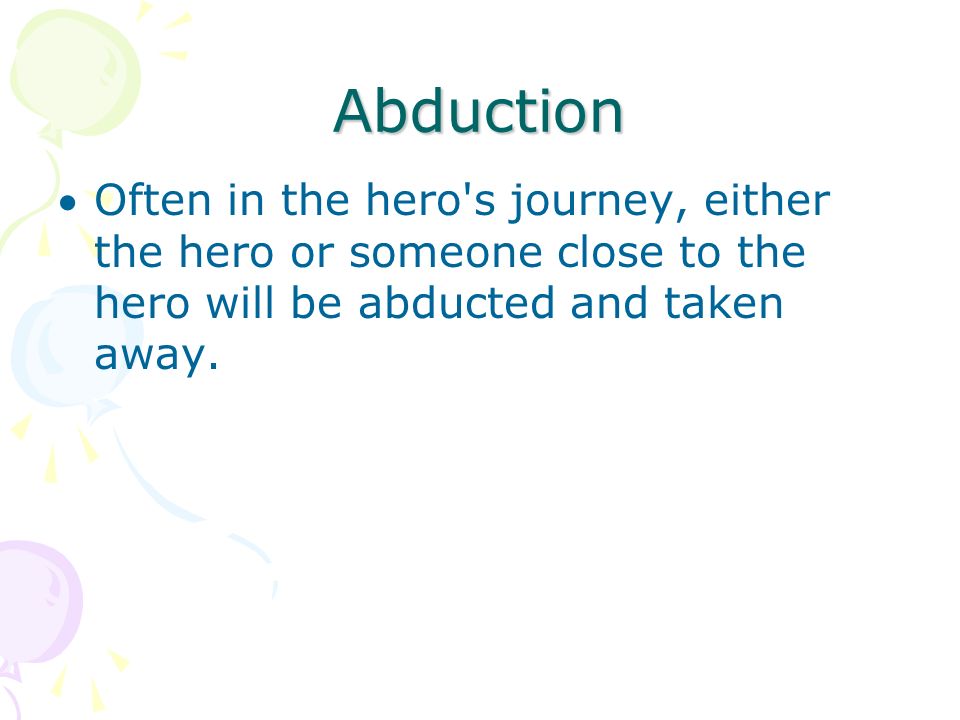 Abduction

• Often in the hero's journey, either the hero or someone close to the hero will be abducted and taken away.